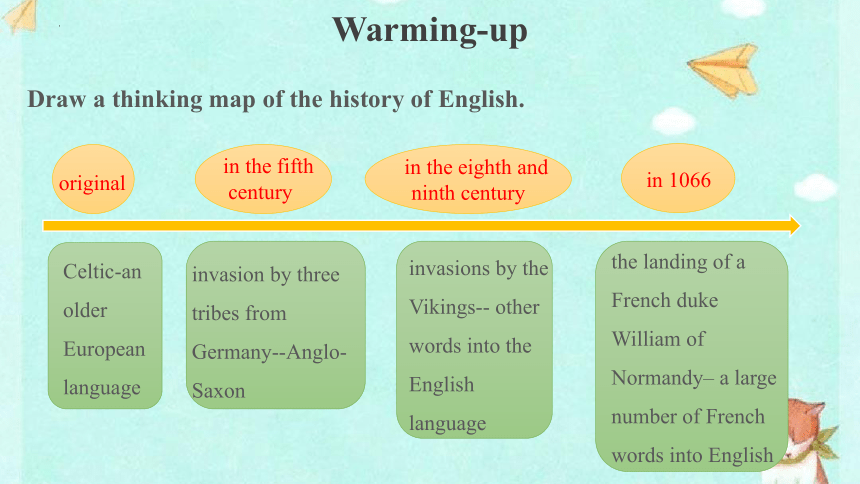 Warming-up

Draw a thinking map of the history of English.

original

in the fifth century

in the eighth and ninth century

in 1066

Celtic-an older European language

invasion by three tribes from Germany--Anglo-Saxon

invasions by the Vikings-- other words into the English language

the landing of a French duke William of Normandy– a large number of French words into English